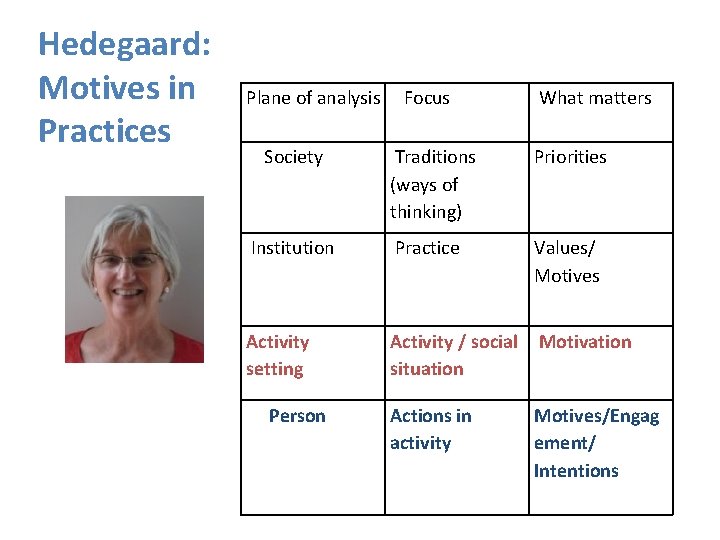 Hedegaard: Motives in Practices

| Plane of analysis | Focus | What matters |
|---|---|---|
| Society | Traditions (ways of thinking) | Priorities |
| Institution | Practice | Values/ Motives |
| Activity setting | Activity / social situation | Motivation |
| Person | Actions in activity | Motives/Engagement/ Intentions |